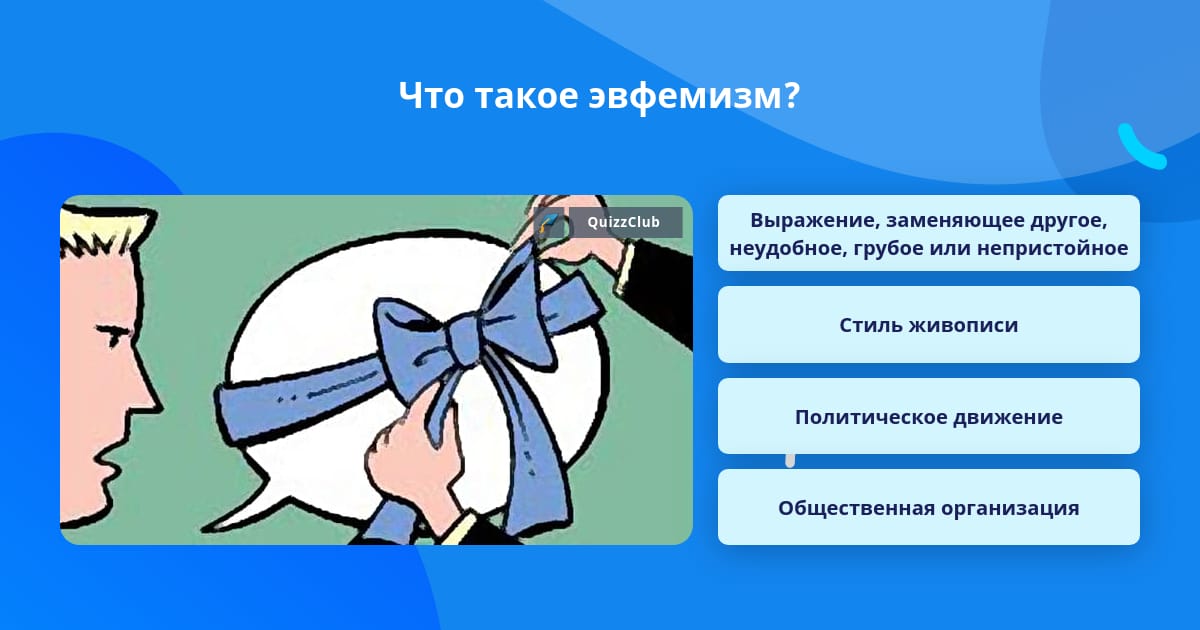 Что такое эвфемизм?

QuizzClub

Выражение, заменяющее другое, неудобное, грубое или непристойное

Стиль живописи

Политическое движение

Общественная организация